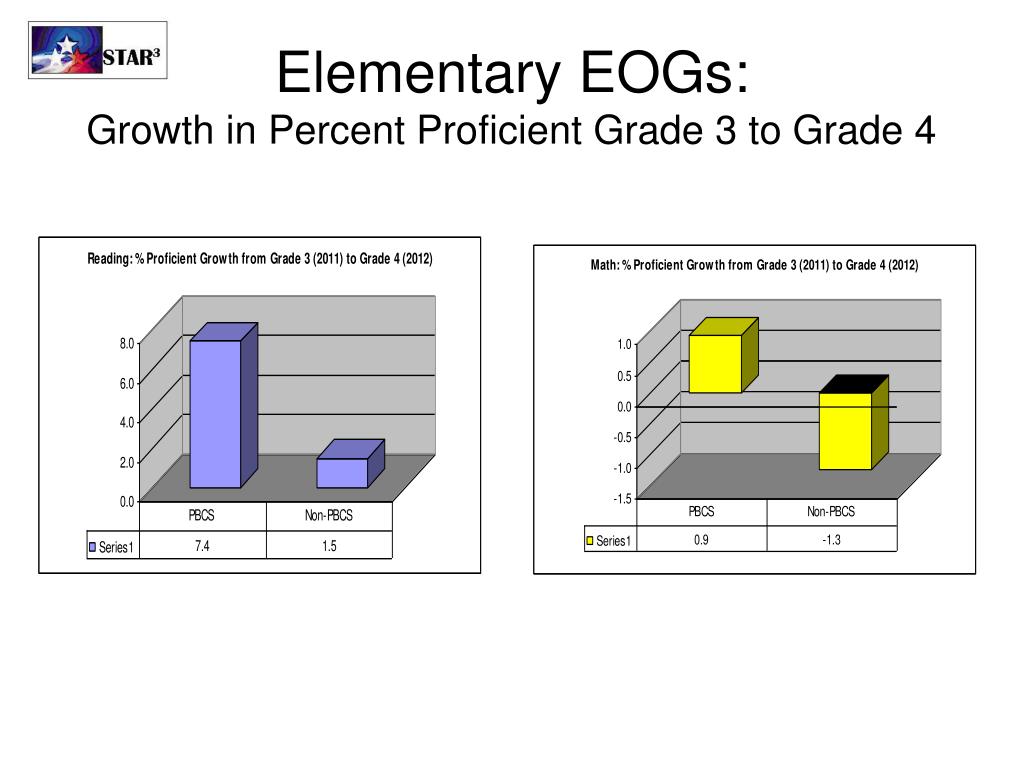 STAR³

Elementary EOGs:
Growth in Percent Proficient Grade 3 to Grade 4

Reading: % Proficient Growth from Grade 3 (2011) to Grade 4 (2012)

8.0
6.0
4.0
2.0
0.0

| | PBCS | Non-PBCS |
|---|---|---|
| Series1 | 7.4 | 1.5 |

Math: % Proficient Growth from Grade 3 (2011) to Grade 4 (2012)

1.0
0.5
0.0
-0.5
-1.0
-1.5

| | PBCS | Non-PBCS |
|---|---|---|
| Series1 | 0.9 | -1.3 |